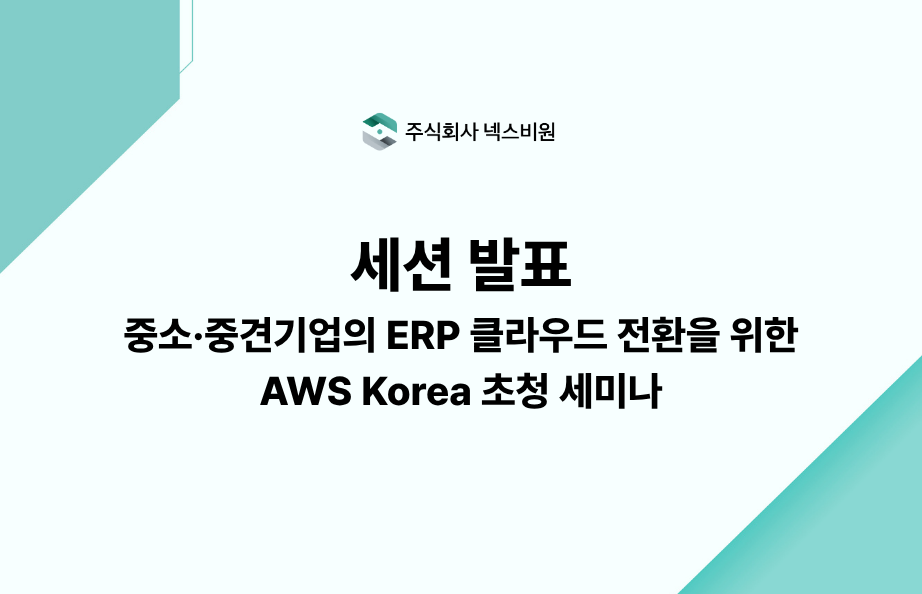 주식회사 넥스비원

세션 발표

중소·중견기업의 ERP 클라우드 전환을 위한 AWS Korea 초청 세미나